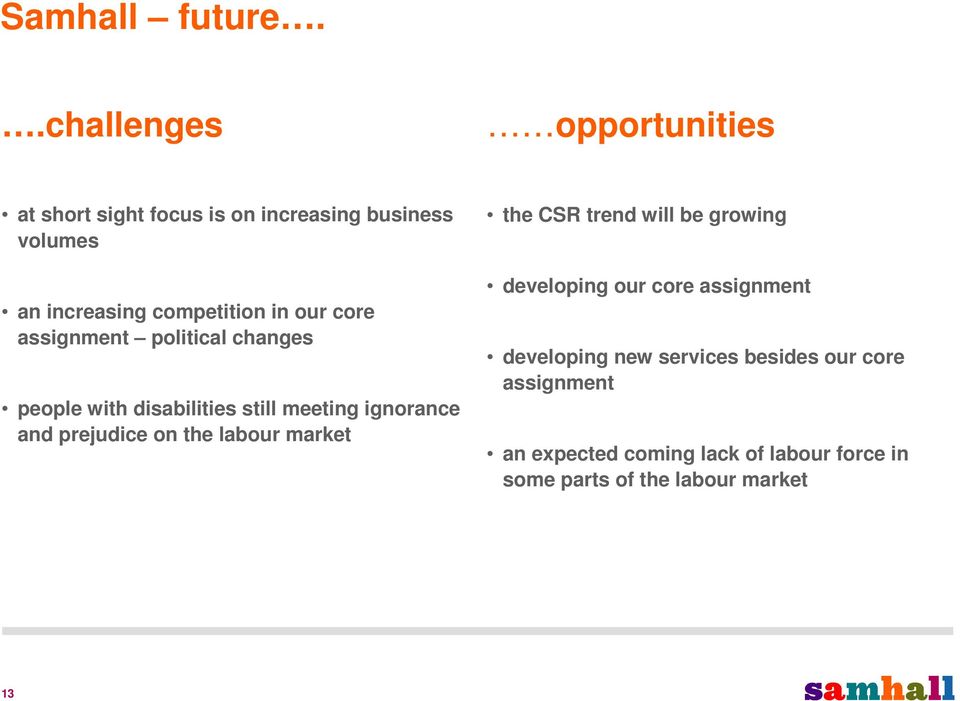 Samhall – future….

….challenges

• at short sight focus is on increasing business volumes

• an increasing competition in our core assignment – political changes

• people with disabilities still meeting ignorance and prejudice on the labour market

……opportunities

• the CSR trend will be growing

• developing our core assignment

• developing new services besides our core assignment

• an expected coming lack of labour force in some parts of the labour market

13

samhall